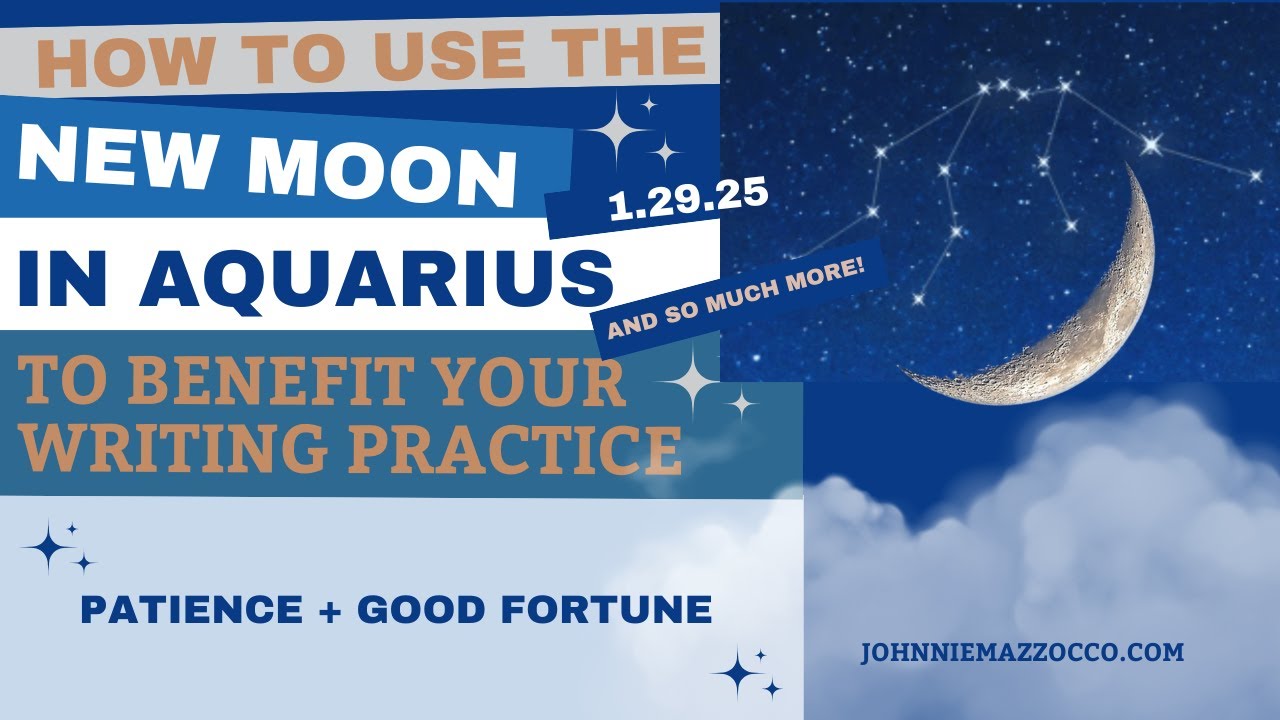 HOW TO USE THE
NEW MOON
1.29.25
IN AQUARIUS
AND SO MUCH MORE!
TO BENEFIT YOUR WRITING PRACTICE

PATIENCE + GOOD FORTUNE

JOHNNIEMAZZOCCO.COM